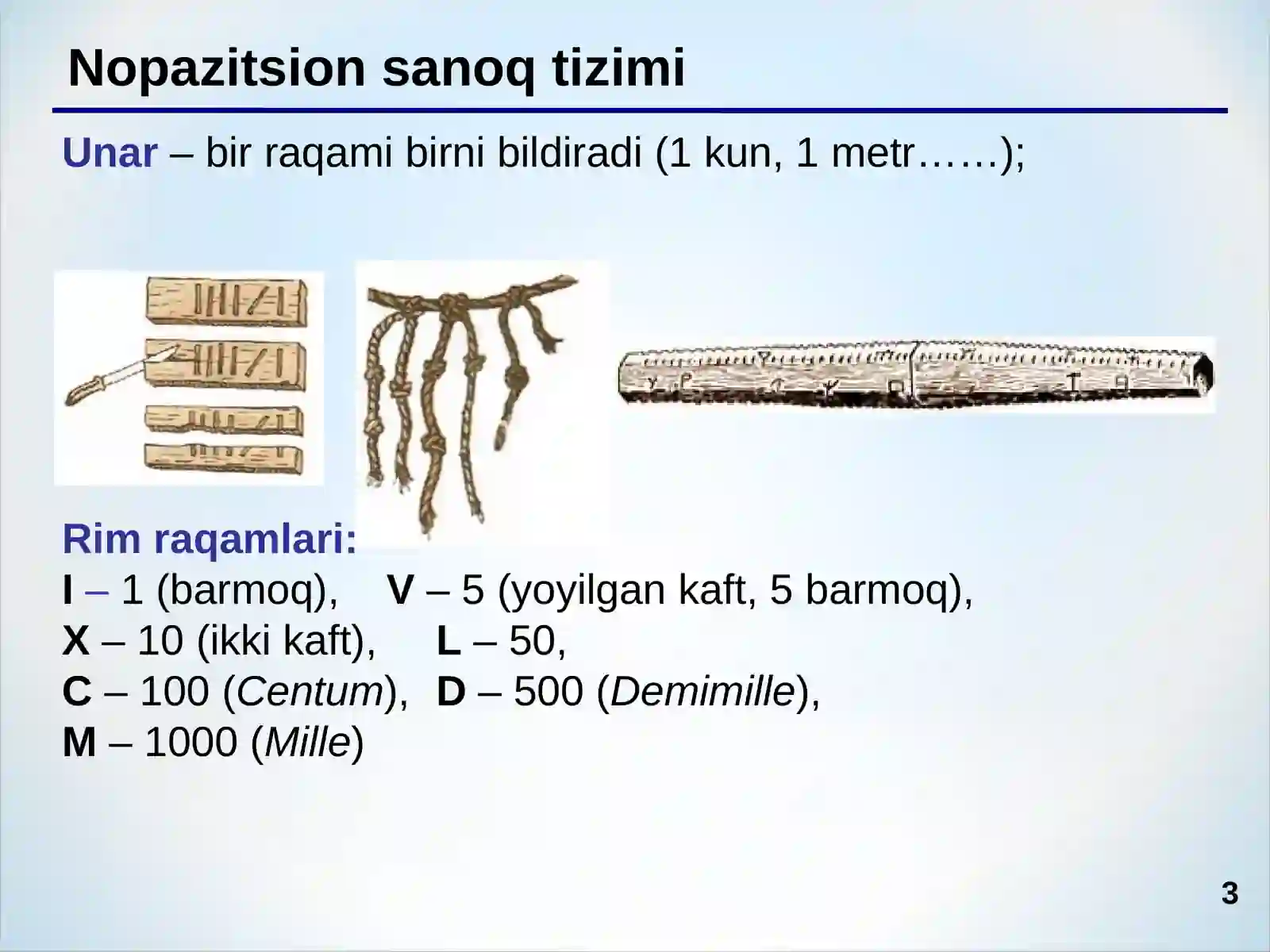 Nopazitsion sanoq tizimi

Unar – bir raqami birni bildiradi (1 kun, 1 metr……);

Rim raqamlari:
I – 1 (barmoq), V – 5 (yoyilgan kaft, 5 barmoq),
X – 10 (ikki kaft), L – 50,
C – 100 (Centum), D – 500 (Demimille),
M – 1000 (Mille)

3